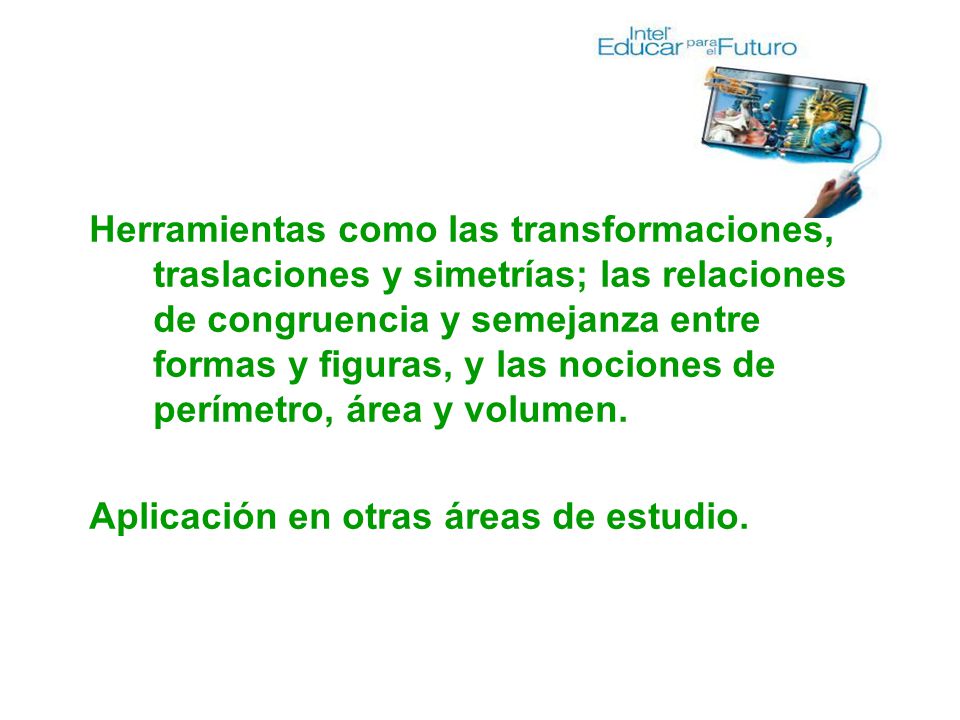 Intel
Educar para el Futuro

Herramientas como las transformaciones, traslaciones y simetrías; las relaciones de congruencia y semejanza entre formas y figuras, y las nociones de perímetro, área y volumen.

Aplicación en otras áreas de estudio.